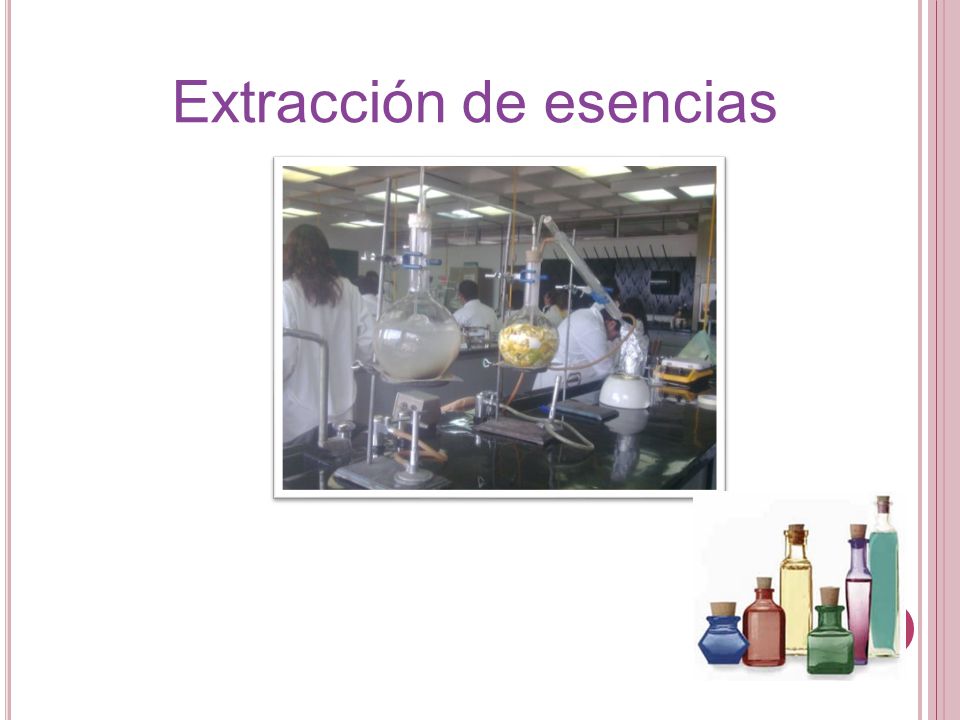 Extracción de esencias